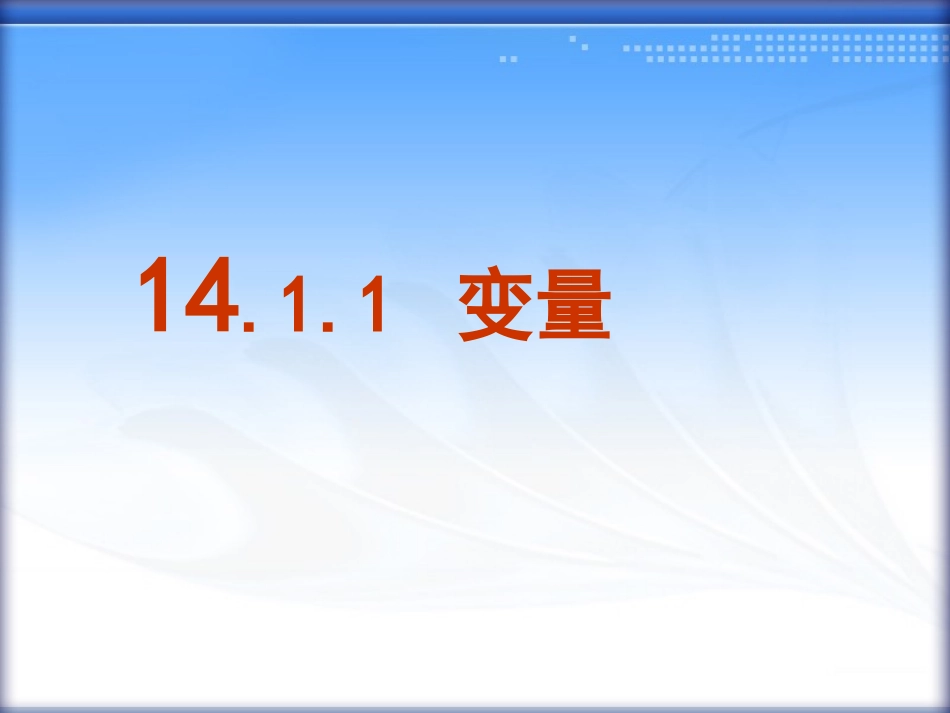 14. 1. 1　变量